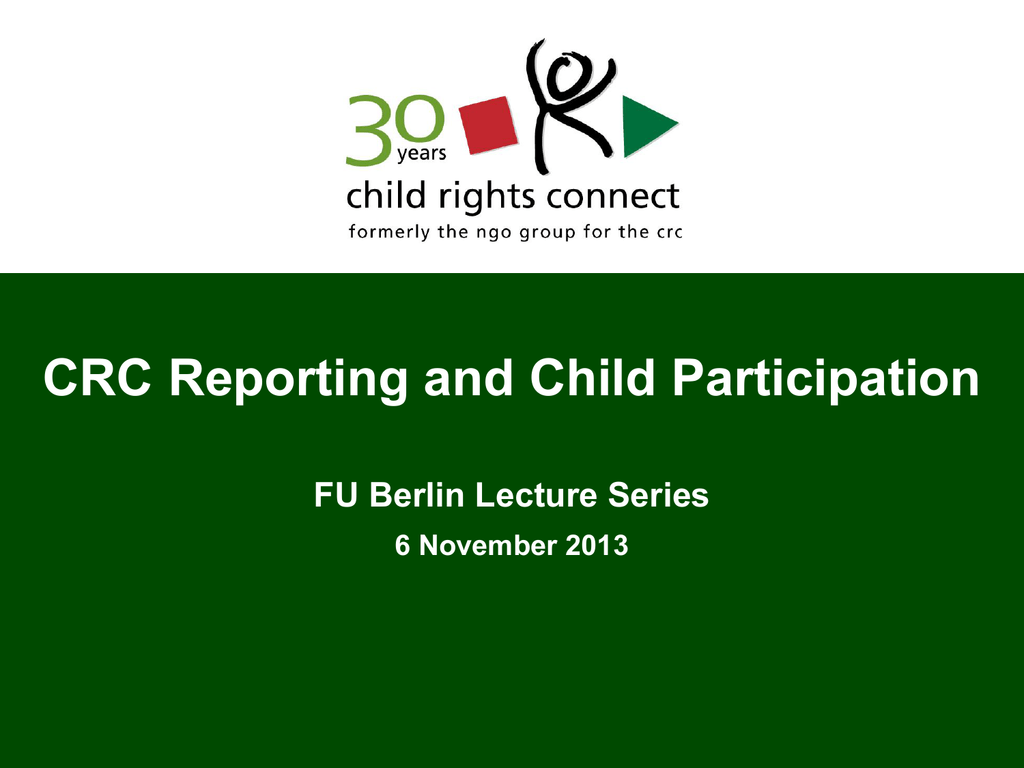 30 years

child rights connect

formerly the ngo group for the crc

CRC Reporting and Child Participation

FU Berlin Lecture Series

6 November 2013